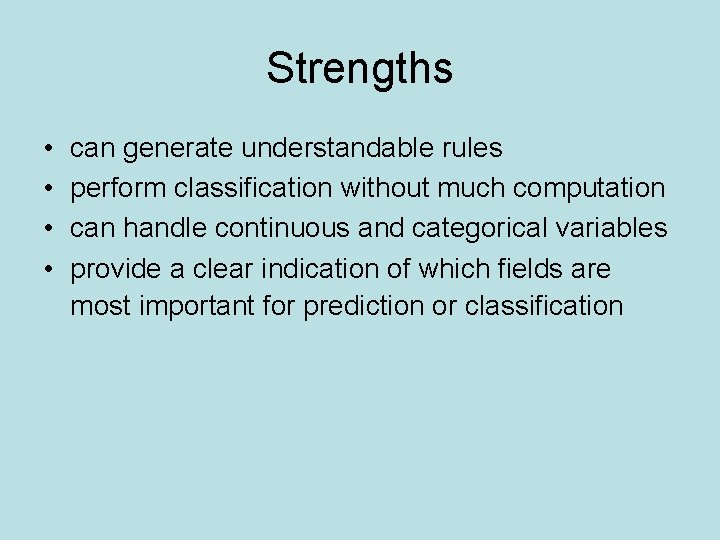 Strengths

• can generate understandable rules
• perform classification without much computation
• can handle continuous and categorical variables
• provide a clear indication of which fields are most important for prediction or classification